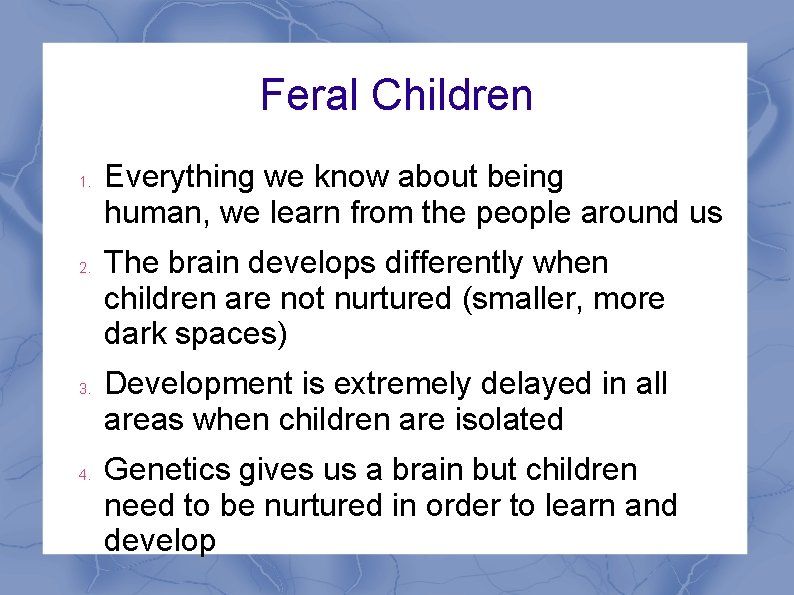 Feral Children

1. Everything we know about being human, we learn from the people around us

2. The brain develops differently when children are not nurtured (smaller, more dark spaces)

3. Development is extremely delayed in all areas when children are isolated

4. Genetics gives us a brain but children need to be nurtured in order to learn and develop